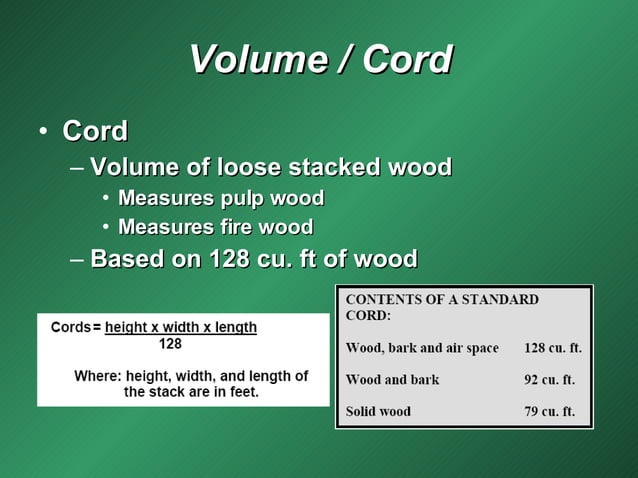 Volume / Cord

• Cord
– Volume of loose stacked wood
• Measures pulp wood
• Measures fire wood
– Based on 128 cu. ft of wood

Cords = $\frac{\text{height x width x length}}{128}$

Where: height, width, and length of the stack are in feet.

CONTENTS OF A STANDARD CORD:

| | |
|---|---|
| Wood, bark and air space | 128 cu. ft. |
| Wood and bark | 92 cu. ft. |
| Solid wood | 79 cu. ft. |